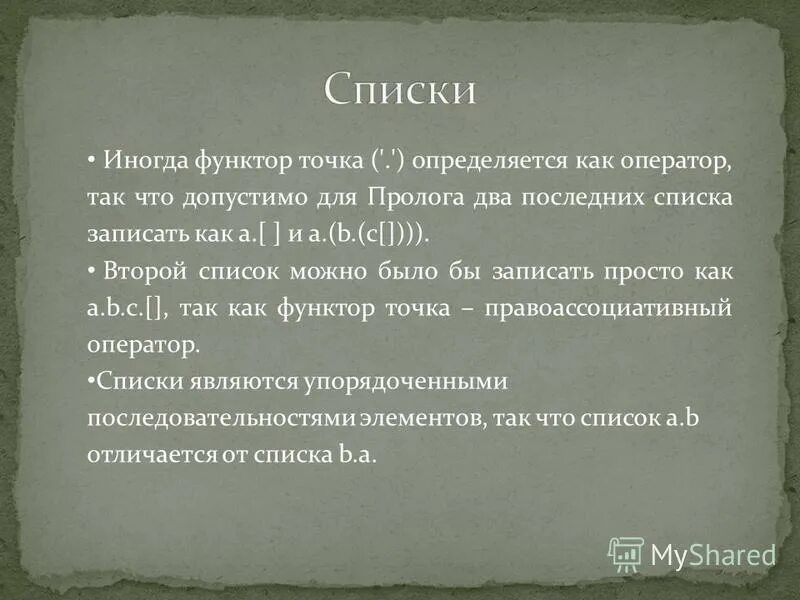 Списки

• Иногда функтор точка ('.') определяется как оператор, так что допустимо для Пролога два последних списка записать как a.[ ] и a.(b.(c[]))).

• Второй список можно было бы записать просто как a.b.c.[], так как функтор точка – правоассоциативный оператор.

•Списки являются упорядоченными последовательностями элементов, так что список a.b отличается от списка b.a.

MyShared